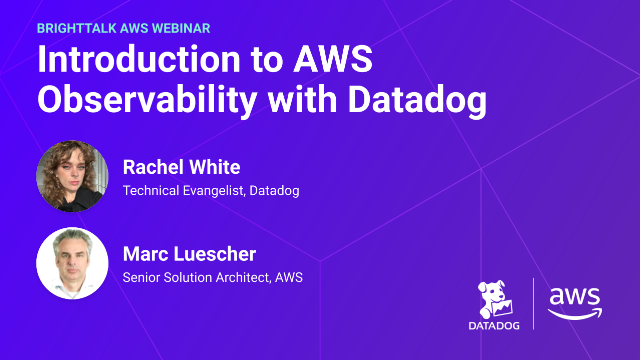 BRIGHTTALK AWS WEBINAR

Introduction to AWS Observability with Datadog

Rachel White
Technical Evangelist, Datadog

Marc Luescher
Senior Solution Architect, AWS

DATADOG

aws